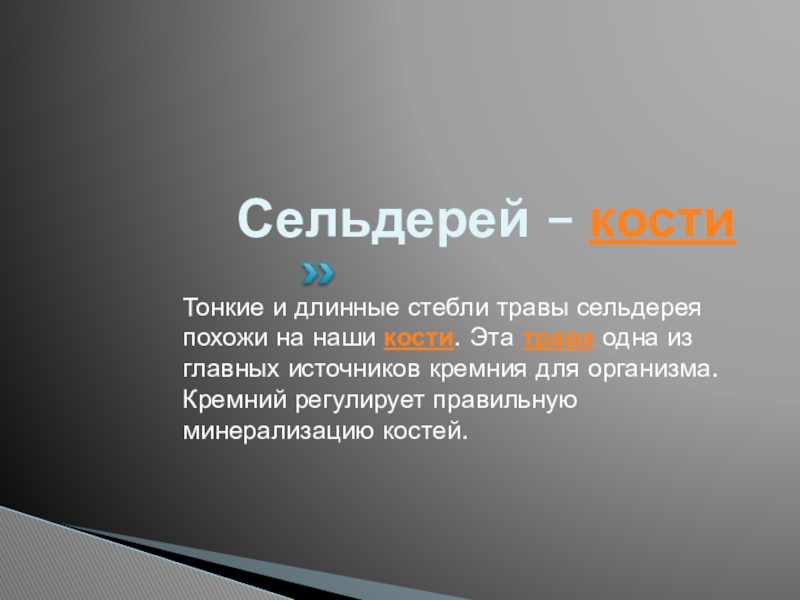 Сельдерей – кости

Тонкие и длинные стебли травы сельдерея похожи на наши кости. Эта трава одна из главных источников кремния для организма. Кремний регулирует правильную минерализацию костей.